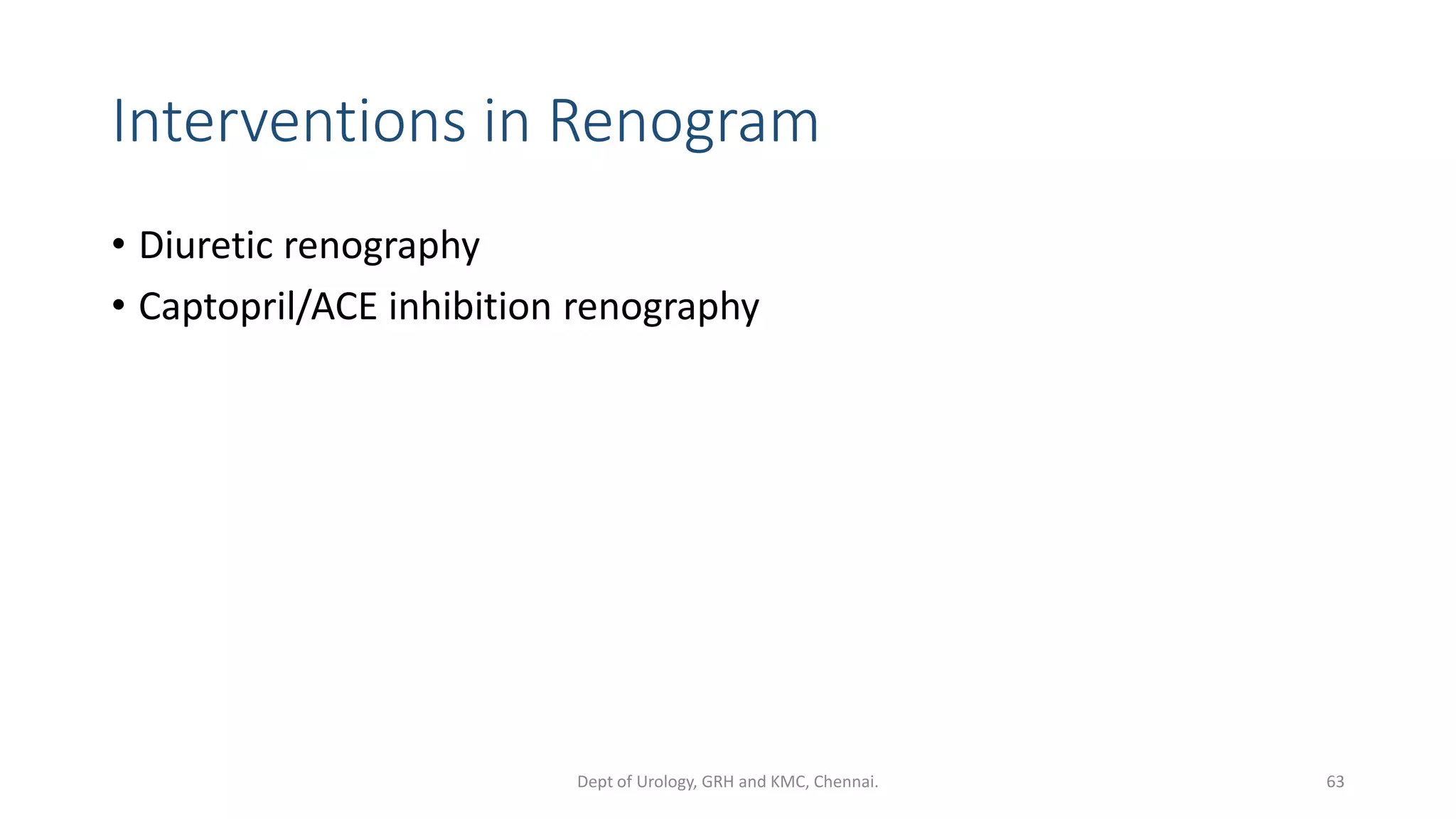 Interventions in Renogram

• Diuretic renography
• Captopril/ACE inhibition renography

Dept of Urology, GRH and KMC, Chennai.

63